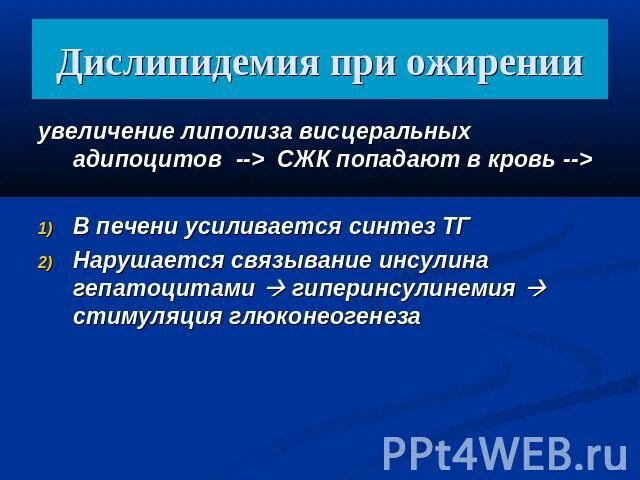 Дислипидемия при ожирении

увеличение липолиза висцеральных адипоцитов --> СЖК попадают в кровь -->

1) В печени усиливается синтез ТГ

2) Нарушается связывание инсулина гепатоцитами → гиперинсулинемия → стимуляция глюконеогенеза

PPt4WEB.ru